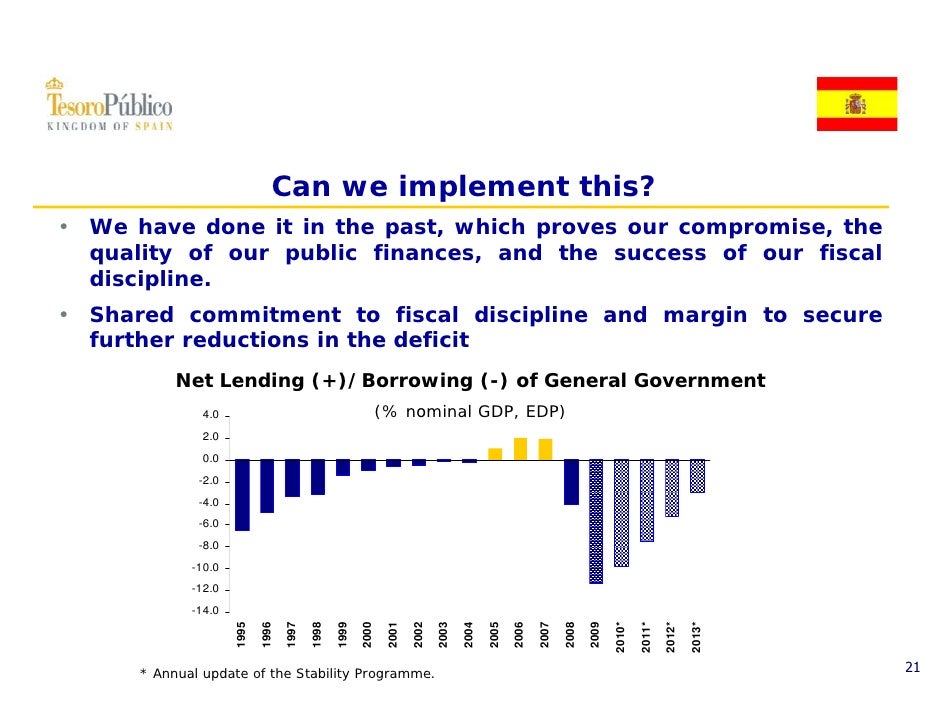 TesoroPúblico
KINGDOM OF SPAIN

Can we implement this?

• We have done it in the past, which proves our compromise, the quality of our public finances, and the success of our fiscal discipline.

• Shared commitment to fiscal discipline and margin to secure further reductions in the deficit

Net Lending (+)/Borrowing (-) of General Government

(% nominal GDP, EDP)

4.0
2.0
0.0
-2.0
-4.0
-6.0
-8.0
-10.0
-12.0
-14.0

1995 1996 1997 1998 1999 2000 2001 2002 2003 2004 2005 2006 2007 2008 2009 2010* 2011* 2012* 2013*

* Annual update of the Stability Programme.

21